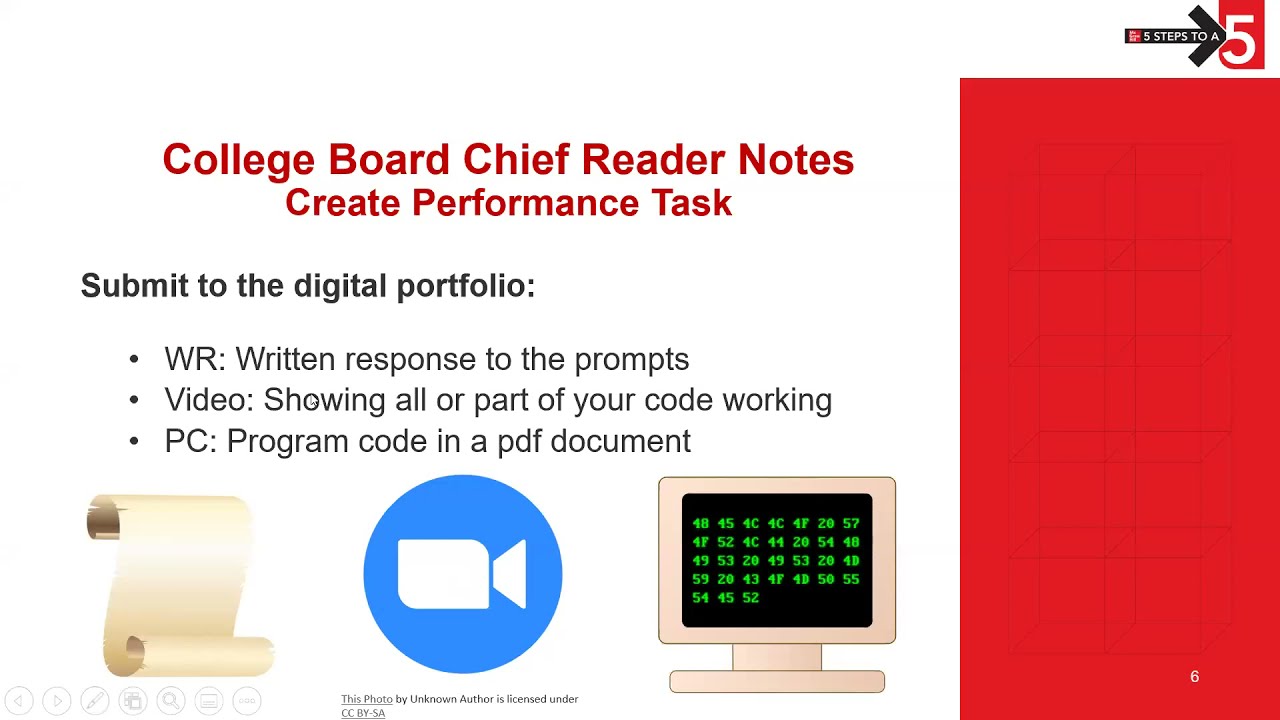 5 STEPS TO A 5

College Board Chief Reader Notes
Create Performance Task

Submit to the digital portfolio:

• WR: Written response to the prompts
• Video: Showing all or part of your code working
• PC: Program code in a pdf document

48 45 4C 4C 4F 20 57
4F 52 4C 44 20 54 48
49 53 20 49 53 20 4D
59 20 43 4F 4D 50 55
54 45 52

This Photo by Unknown Author is licensed under CC BY-SA

6